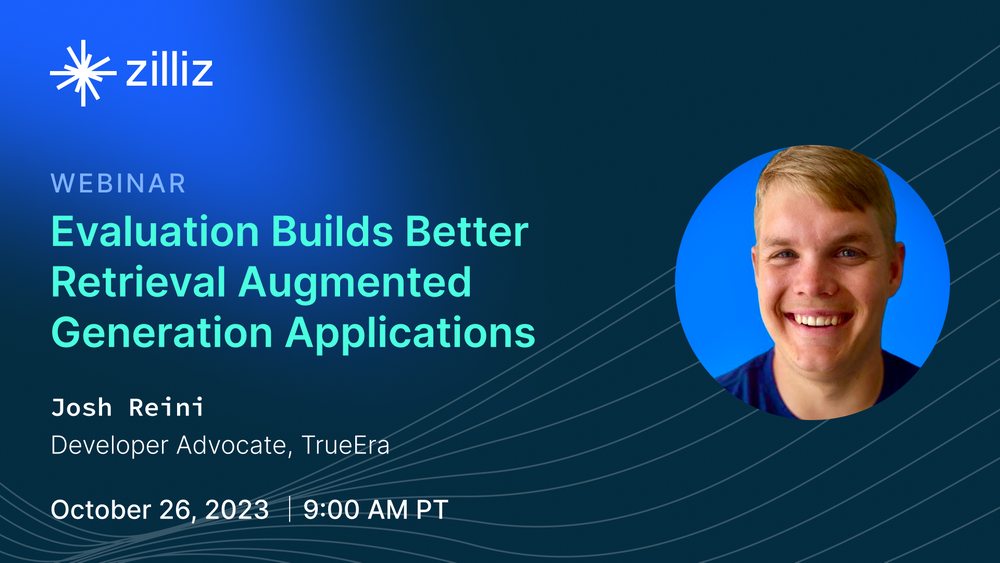 zilliz

WEBINAR

Evaluation Builds Better Retrieval Augmented Generation Applications

Josh Reini

Developer Advocate, TrueEra

October 26, 2023 | 9:00 AM PT